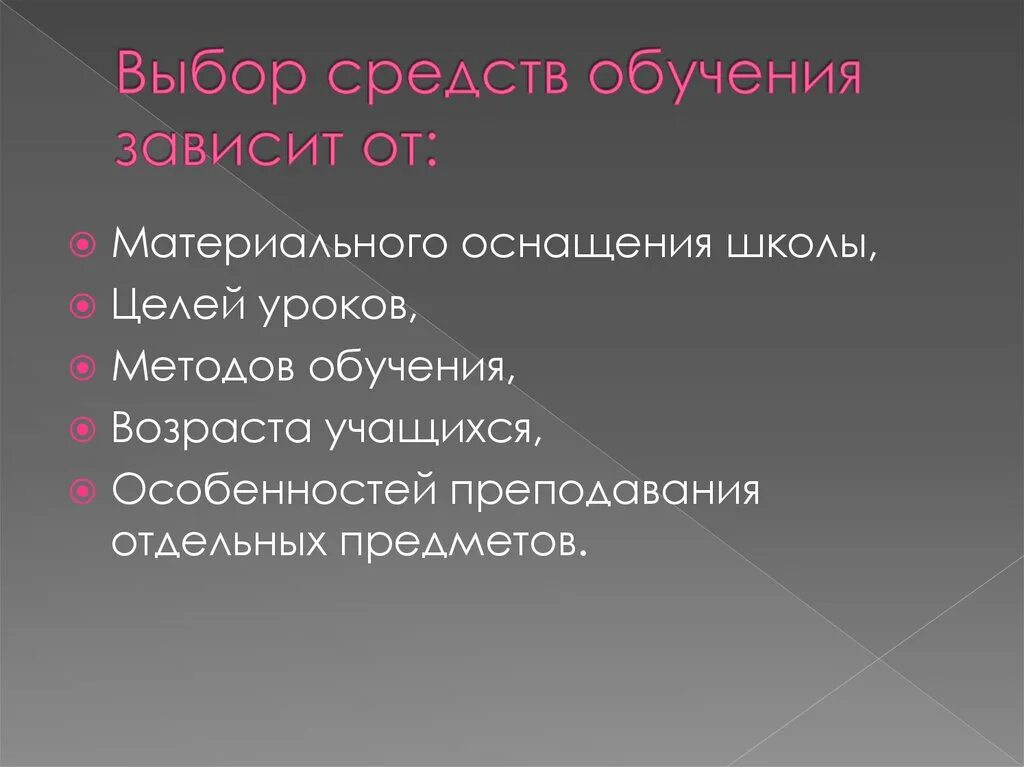 Выбор средств обучения зависит от:

Материального оснащения школы,
Целей уроков,
Методов обучения,
Возраста учащихся,
Особенностей преподавания отдельных предметов.